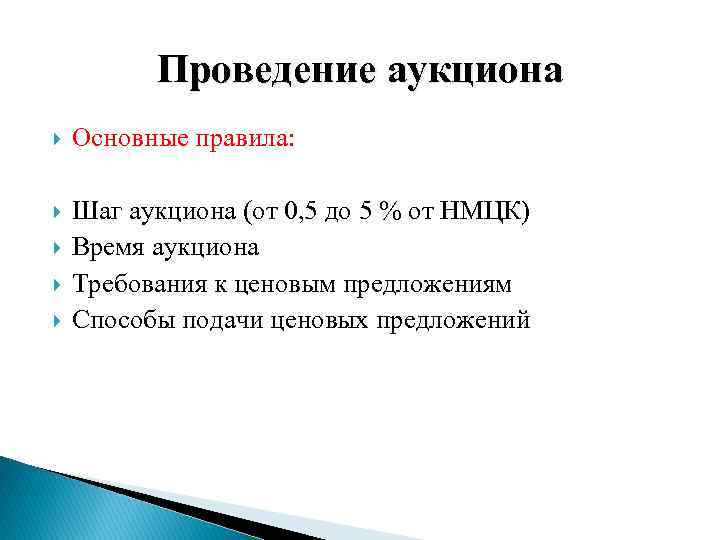 Проведение аукциона

Основные правила:

Шаг аукциона (от 0,5 до 5 % от НМЦК)
Время аукциона
Требования к ценовым предложениям
Способы подачи ценовых предложений